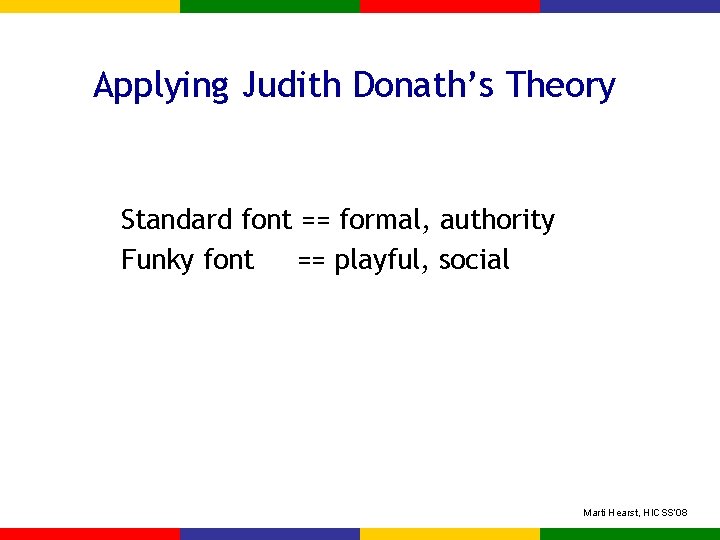 Applying Judith Donath's Theory

Standard font == formal, authority
Funky font == playful, social

Marti Hearst, HICSS'08